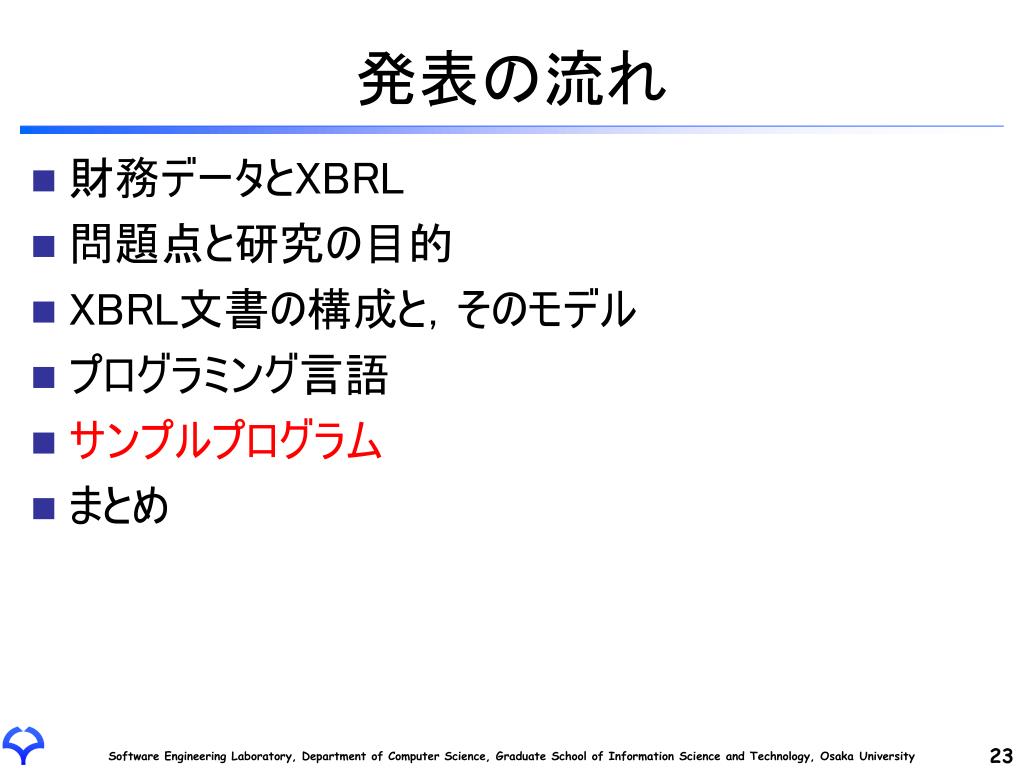 発表の流れ

■ 財務データとXBRL
■ 問題点と研究の目的
■ XBRL文書の構成と，そのモデル
■ プログラミング言語
■ サンプルプログラム
■ まとめ

Software Engineering Laboratory, Department of Computer Science, Graduate School of Information Science and Technology, Osaka University

23